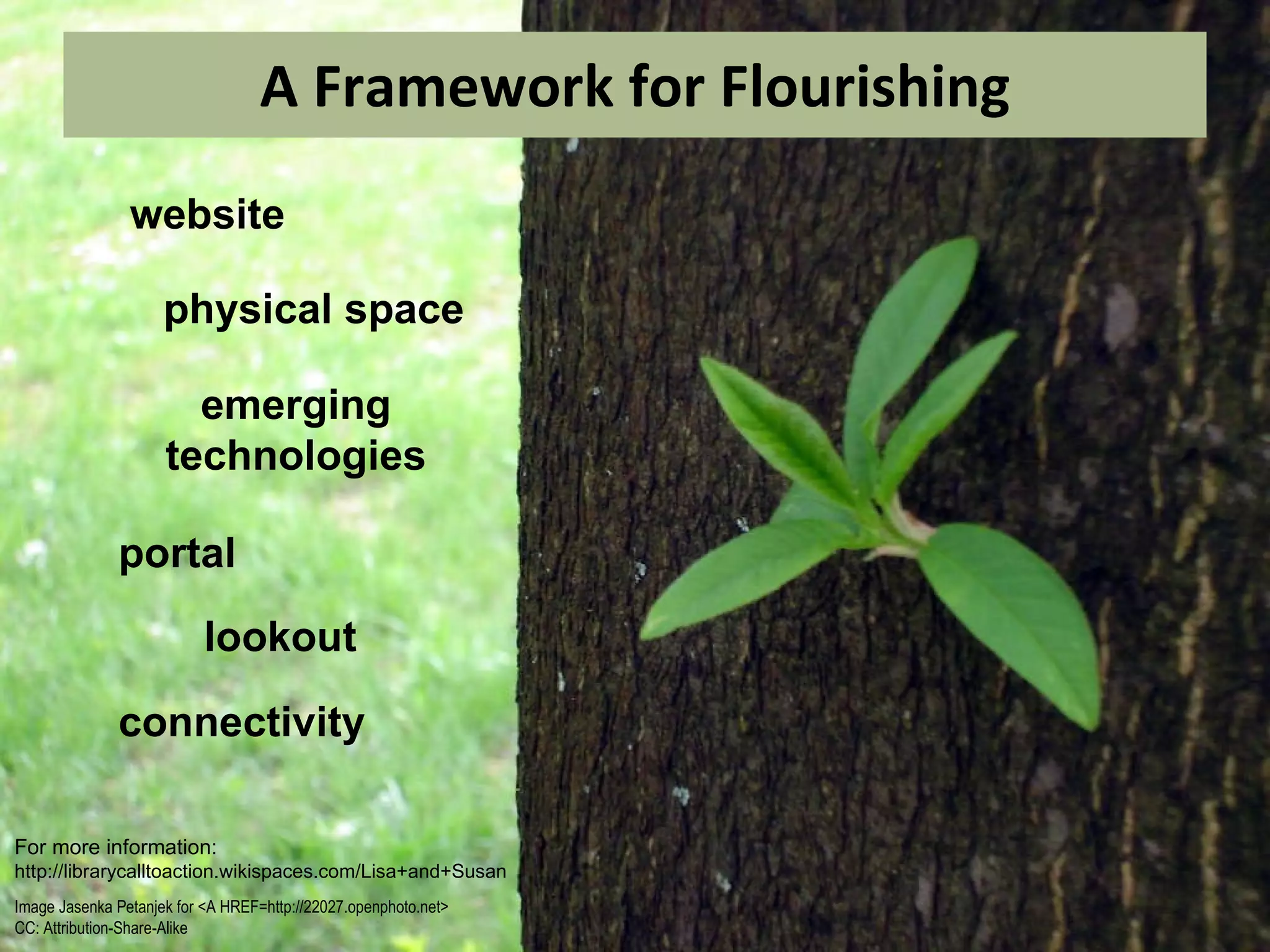 A Framework for Flourishing

website

physical space

emerging technologies

portal

lookout

connectivity

For more information:
http://librarycalltoaction.wikispaces.com/Lisa+and+Susan

Image Jasenka Petanjek for <A HREF=http://22027.openphoto.net>
CC: Attribution-Share-Alike